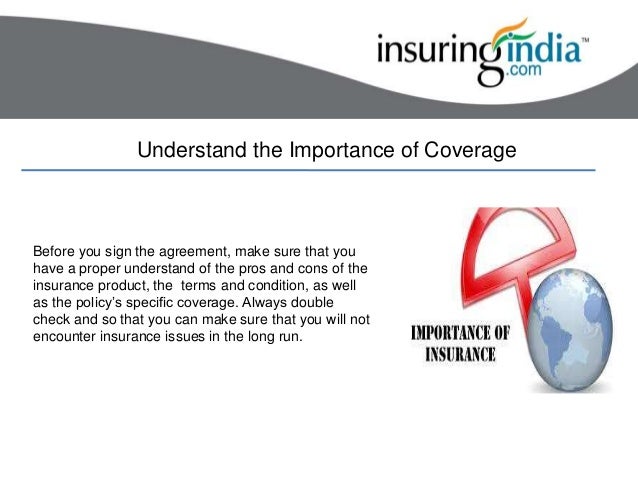 insuringindia.com™

Understand the Importance of Coverage

Before you sign the agreement, make sure that you have a proper understand of the pros and cons of the insurance product, the terms and condition, as well as the policy's specific coverage. Always double check and so that you can make sure that you will not encounter insurance issues in the long run.

IMPORTANCE OF INSURANCE